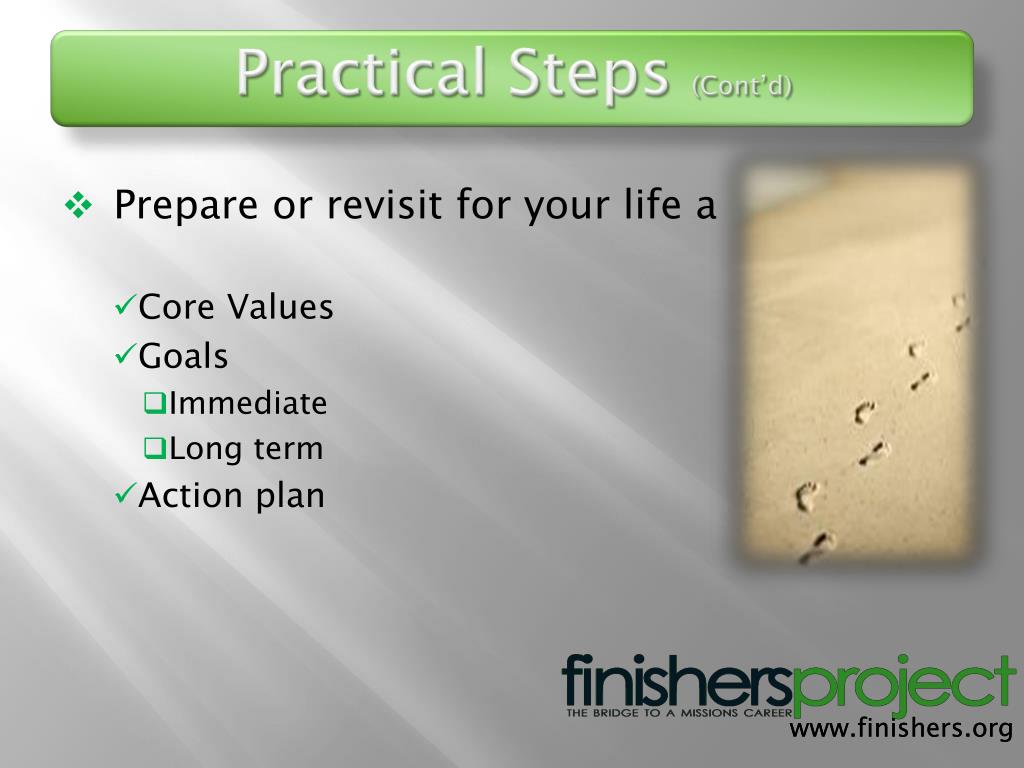 Practical Steps (Cont'd)

❖ Prepare or revisit for your life a

✓Core Values
✓Goals
❑Immediate
❑Long term
✓Action plan

finishersproject
THE BRIDGE TO A MISSIONS CAREER
www.finishers.org